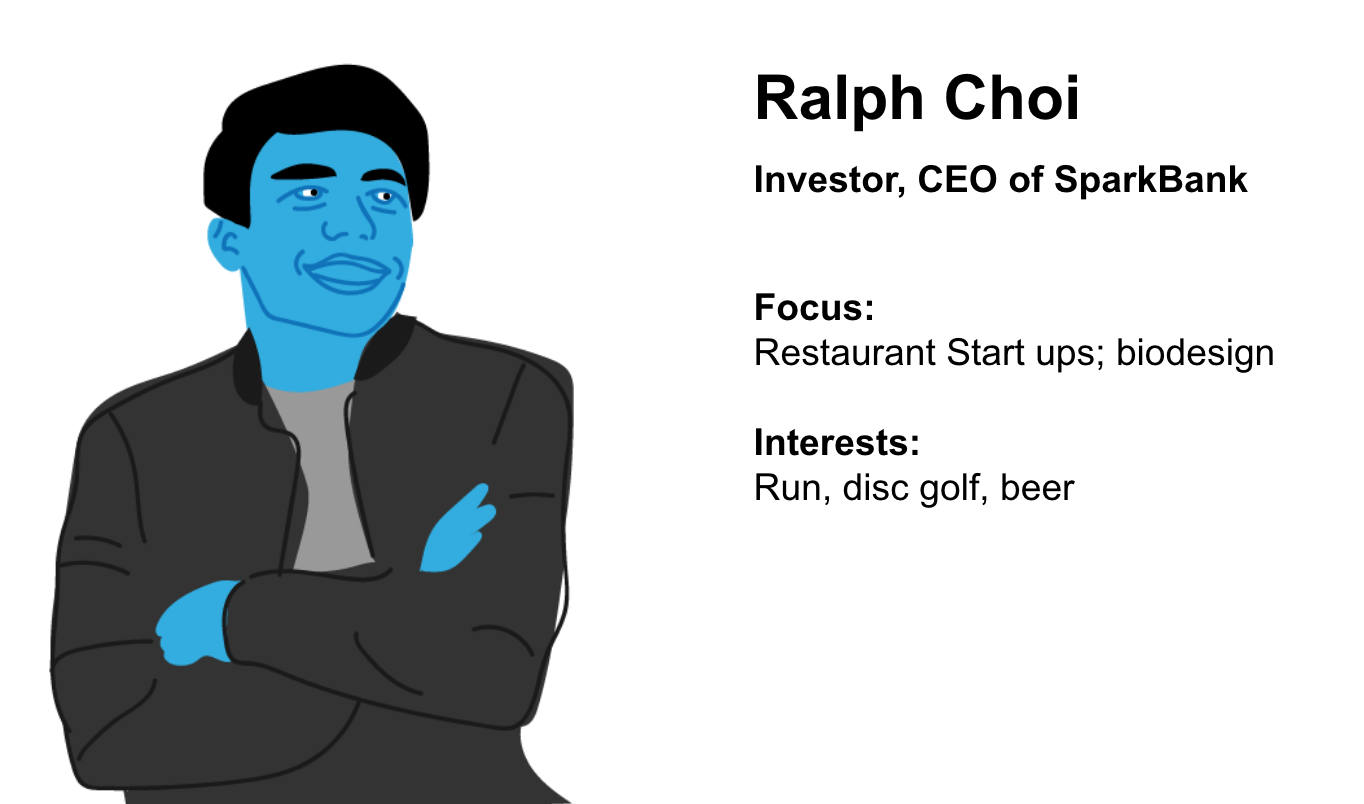 Ralph Choi

Investor, CEO of SparkBank

Focus:
Restaurant Start ups; biodesign

Interests:
Run, disc golf, beer